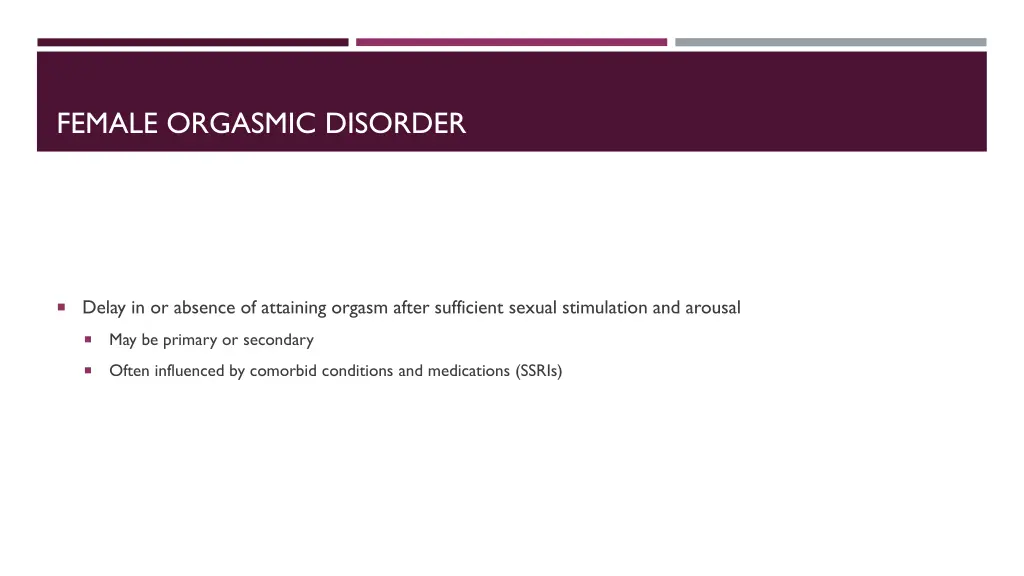 FEMALE ORGASMIC DISORDER

Delay in or absence of attaining orgasm after sufficient sexual stimulation and arousal

May be primary or secondary

Often influenced by comorbid conditions and medications (SSRIs)